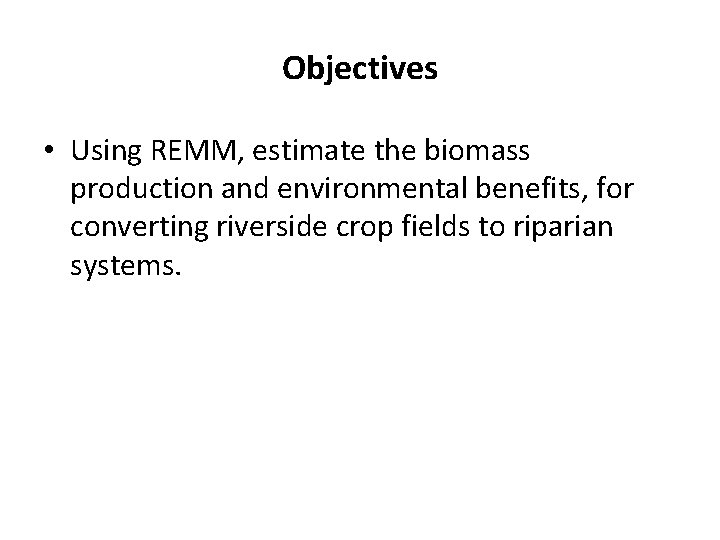 Objectives

• Using REMM, estimate the biomass production and environmental benefits, for converting riverside crop fields to riparian systems.